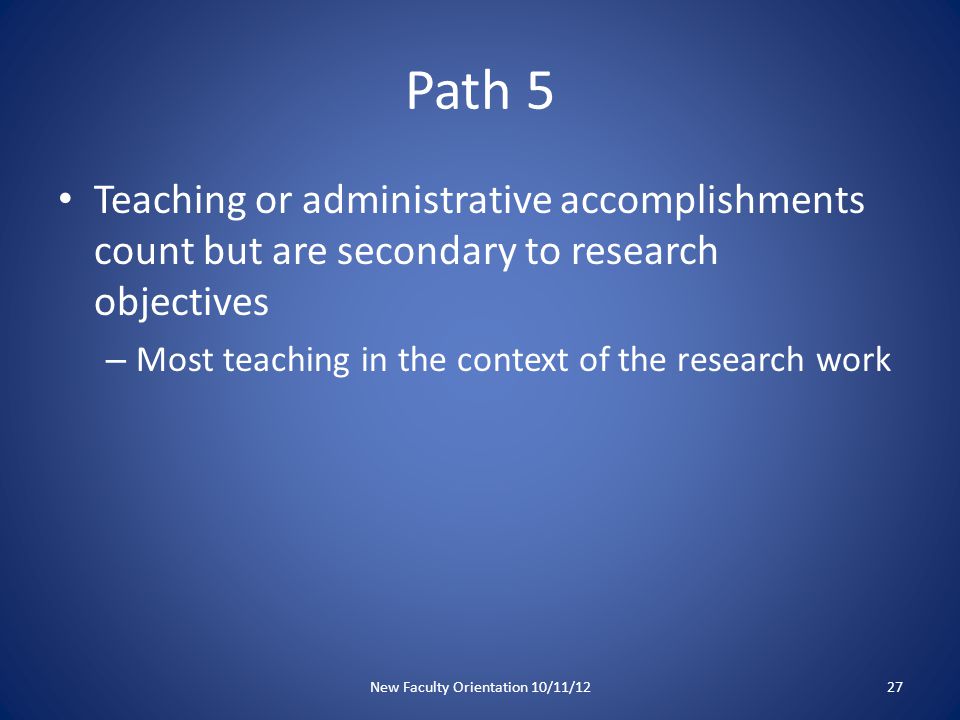 Path 5

• Teaching or administrative accomplishments count but are secondary to research objectives

– Most teaching in the context of the research work

New Faculty Orientation 10/11/12

27